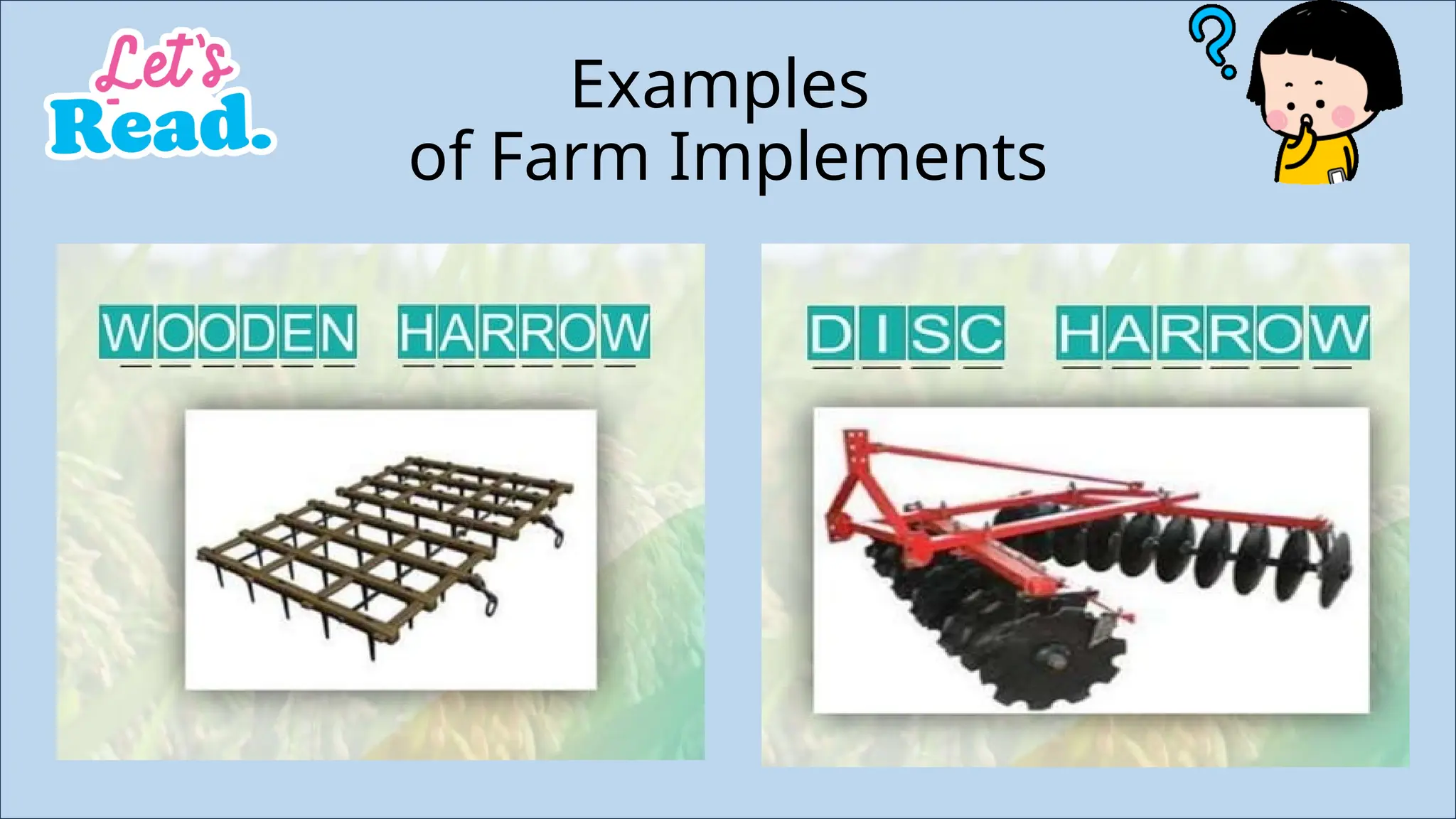 Let's Read.

Examples
of Farm Implements

?

WOODEN HARROW

DISC HARROW